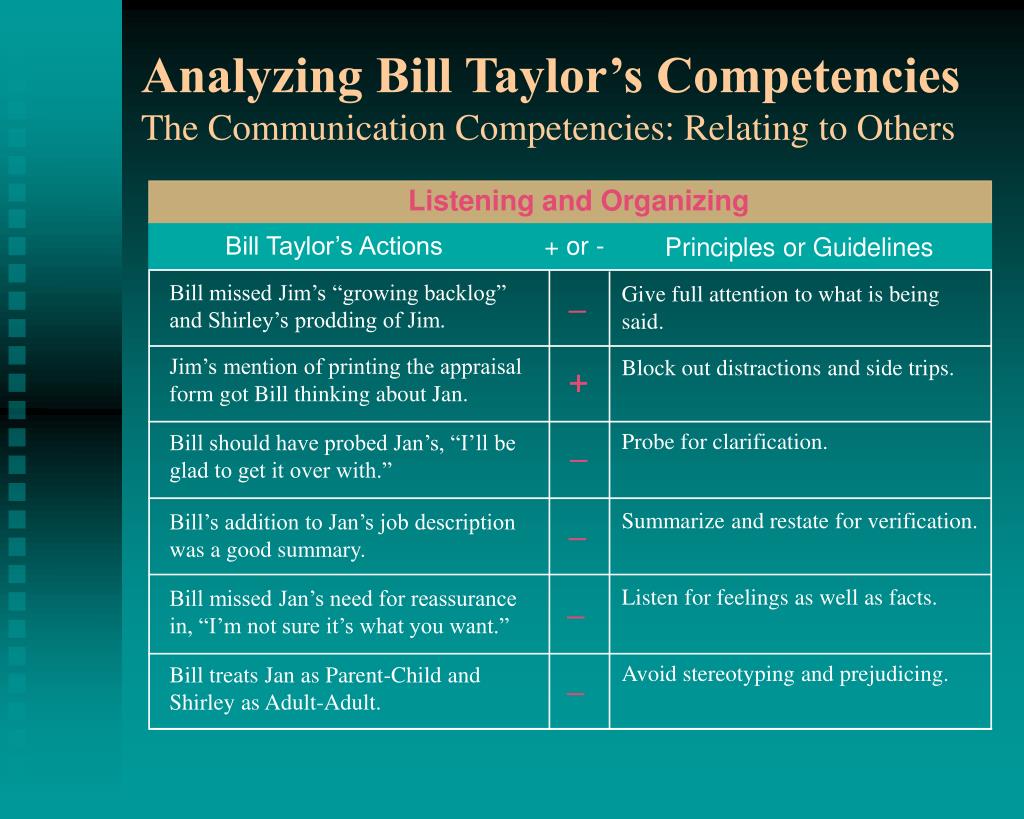 Analyzing Bill Taylor’s Competencies
The Communication Competencies: Relating to Others

Listening and Organizing

| Bill Taylor’s Actions | + or - | Principles or Guidelines |
|---|---|---|
| Bill missed Jim’s “growing backlog” and Shirley’s prodding of Jim. | – | Give full attention to what is being said. |
| Jim’s mention of printing the appraisal form got Bill thinking about Jan. | + | Block out distractions and side trips. |
| Bill should have probed Jan’s, “I’ll be glad to get it over with.” | – | Probe for clarification. |
| Bill’s addition to Jan’s job description was a good summary. | – | Summarize and restate for verification. |
| Bill missed Jan’s need for reassurance in, “I’m not sure it’s what you want.” | – | Listen for feelings as well as facts. |
| Bill treats Jan as Parent-Child and Shirley as Adult-Adult. | – | Avoid stereotyping and prejudicing. |